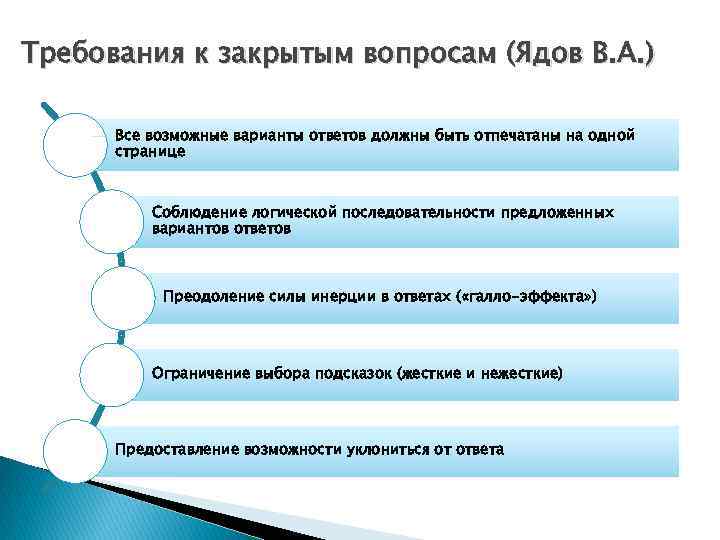 Требования к закрытым вопросам (Ядов В.А.)

Все возможные варианты ответов должны быть отпечатаны на одной странице

Соблюдение логической последовательности предложенных вариантов ответов

Преодоление силы инерции в ответах («галло-эффекта»)

Ограничение выбора подсказок (жесткие и нежесткие)

Предоставление возможности уклониться от ответа